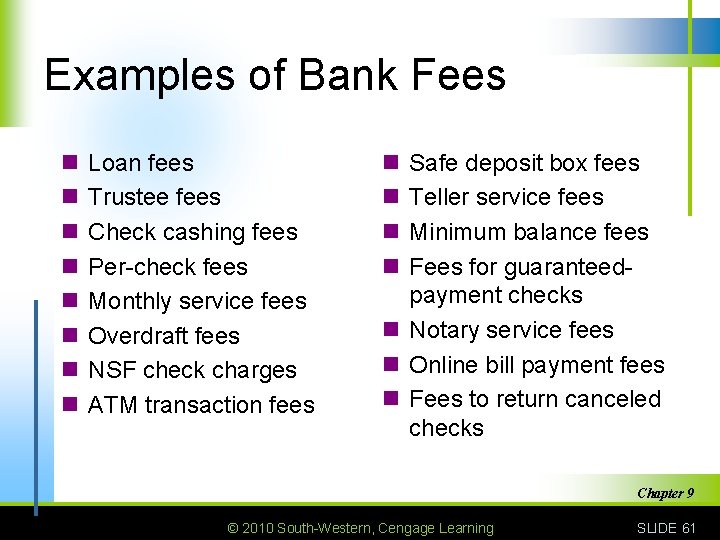 Examples of Bank Fees

- Loan fees
- Trustee fees
- Check cashing fees
- Per-check fees
- Monthly service fees
- Overdraft fees
- NSF check charges
- ATM transaction fees

- Safe deposit box fees
- Teller service fees
- Minimum balance fees
- Fees for guaranteed-payment checks
- Notary service fees
- Online bill payment fees
- Fees to return canceled checks

Chapter 9

© 2010 South-Western, Cengage Learning

SLIDE 61